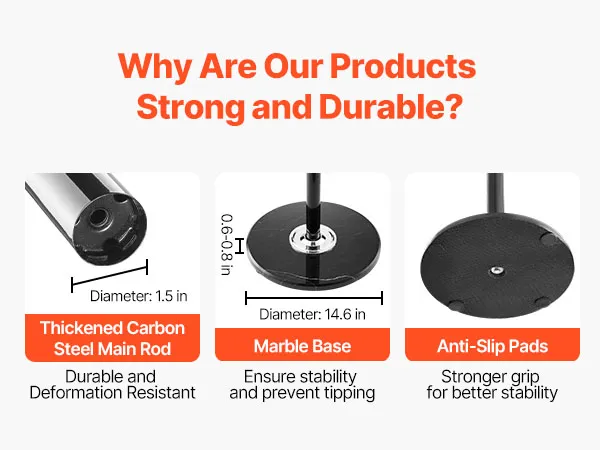 Why Are Our Products Strong and Durable?

Diameter: 1.5 in

Thickened Carbon Steel Main Rod

Durable and Deformation Resistant

0.6-0.8 in

Diameter: 14.6 in

Marble Base

Ensure stability and prevent tipping

Anti-Slip Pads

Stronger grip for better stability